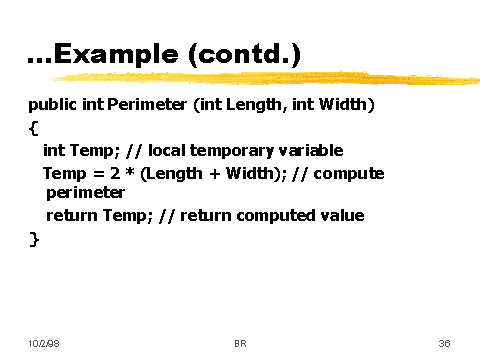 ...Example (contd.)

public int Perimeter (int Length, int Width)
{
int Temp; // local temporary variable
Temp = 2 * (Length + Width); // compute perimeter
return Temp; // return computed value
}

10/2/98

BR

36